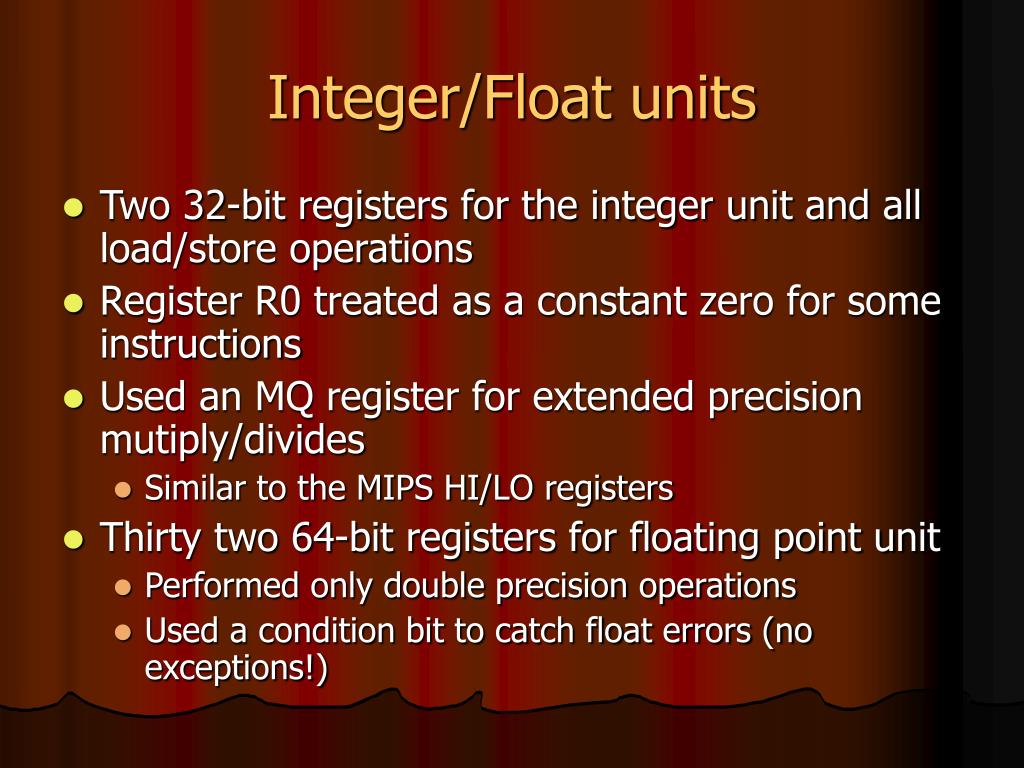 Integer/Float units

- Two 32-bit registers for the integer unit and all load/store operations
- Register R0 treated as a constant zero for some instructions
- Used an MQ register for extended precision mutiply/divides
  - Similar to the MIPS HI/LO registers
- Thirty two 64-bit registers for floating point unit
  - Performed only double precision operations
  - Used a condition bit to catch float errors (no exceptions!)